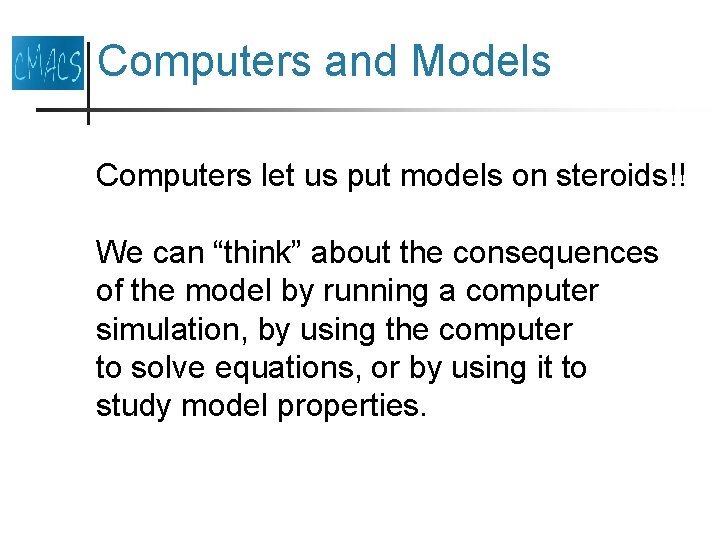 CMACS Computers and Models

Computers let us put models on steroids!!

We can “think” about the consequences of the model by running a computer simulation, by using the computer to solve equations, or by using it to study model properties.